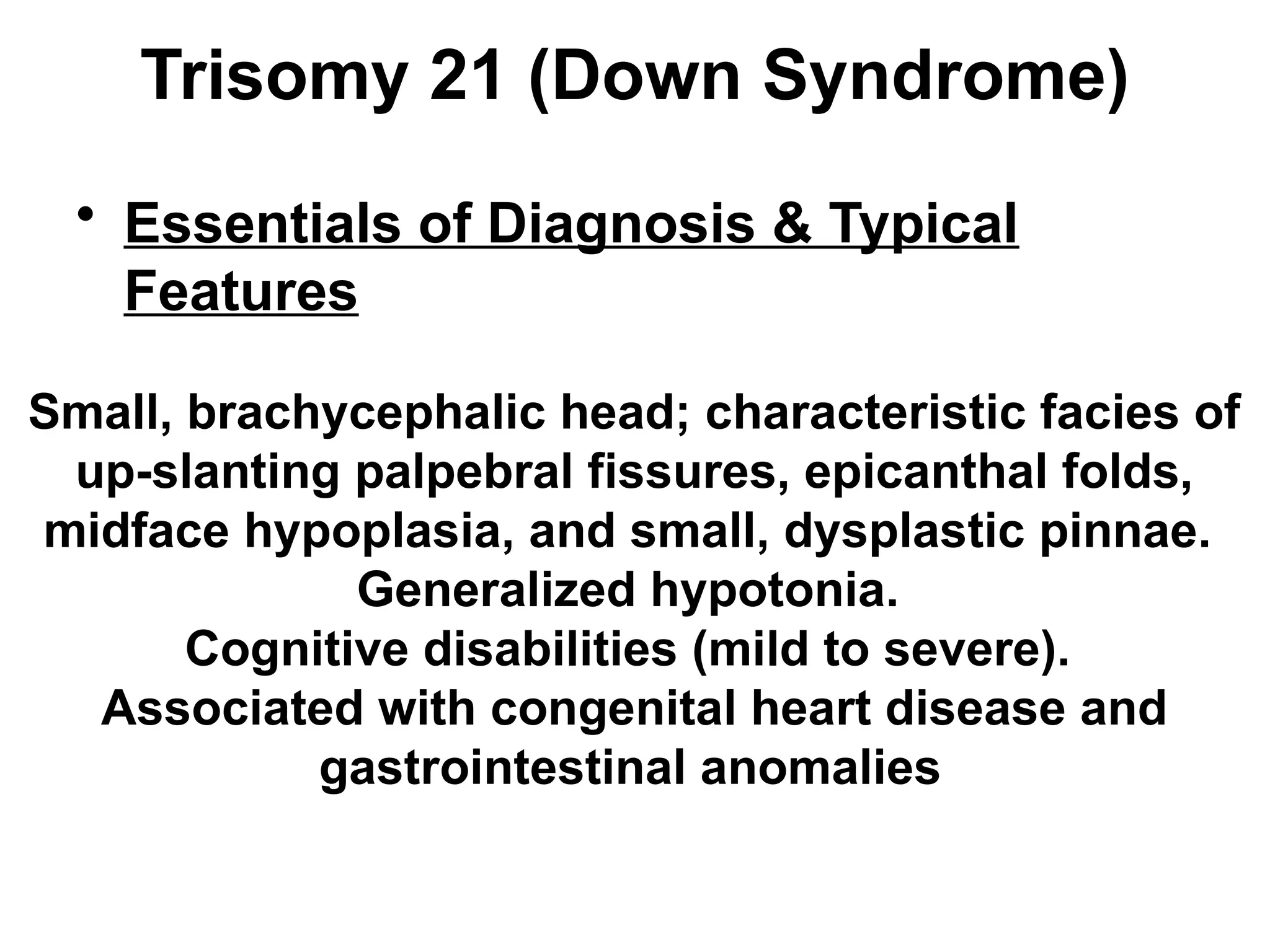 Trisomy 21 (Down Syndrome)

• Essentials of Diagnosis & Typical Features

Small, brachycephalic head; characteristic facies of up-slanting palpebral fissures, epicanthal folds, midface hypoplasia, and small, dysplastic pinnae.
Generalized hypotonia.
Cognitive disabilities (mild to severe).
Associated with congenital heart disease and gastrointestinal anomalies